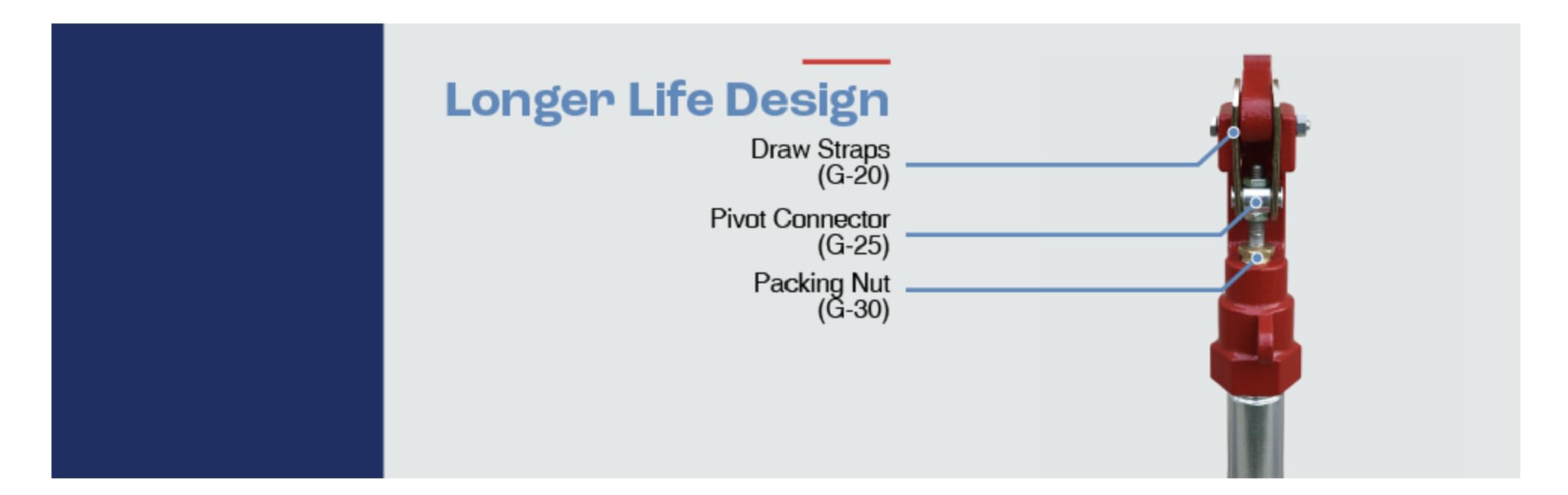 Longer Life Design

Draw Straps
(G-20)

Pivot Connector
(G-25)

Packing Nut
(G-30)